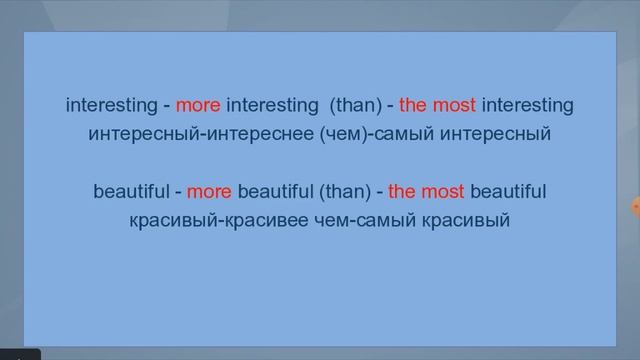 interesting - more interesting (than) - the most interesting
интересный-интереснее (чем)-самый интересный

beautiful - more beautiful (than) - the most beautiful
красивый-красивее чем-самый красивый